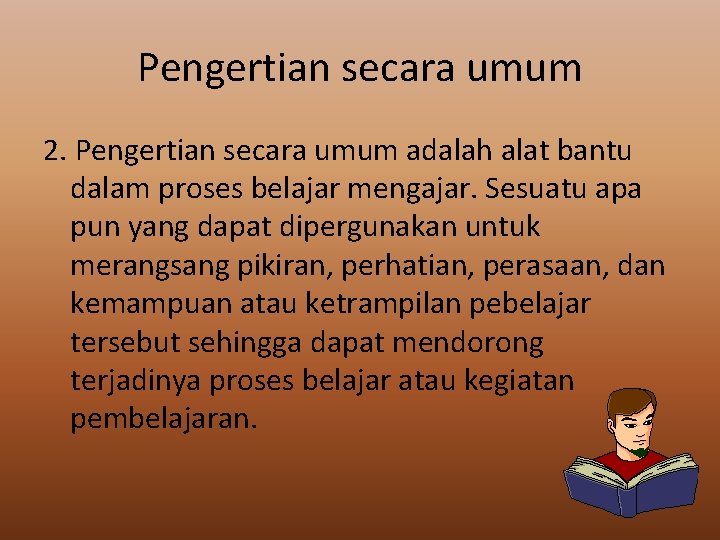 Pengertian secara umum

2. Pengertian secara umum adalah alat bantu dalam proses belajar mengajar. Sesuatu apa pun yang dapat dipergunakan untuk merangsang pikiran, perhatian, perasaan, dan kemampuan atau ketrampilan pebelajar tersebut sehingga dapat mendorong terjadinya proses belajar atau kegiatan pembelajaran.